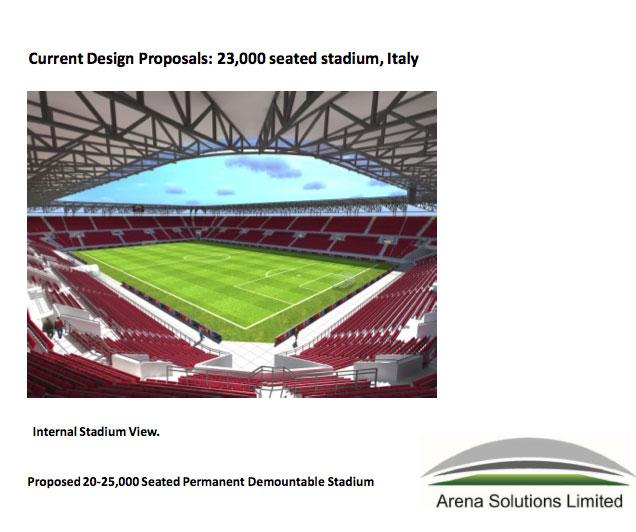 Current Design Proposals: 23,000 seated stadium, Italy

Internal Stadium View.

Proposed 20-25,000 Seated Permanent Demountable Stadium

Arena Solutions Limited